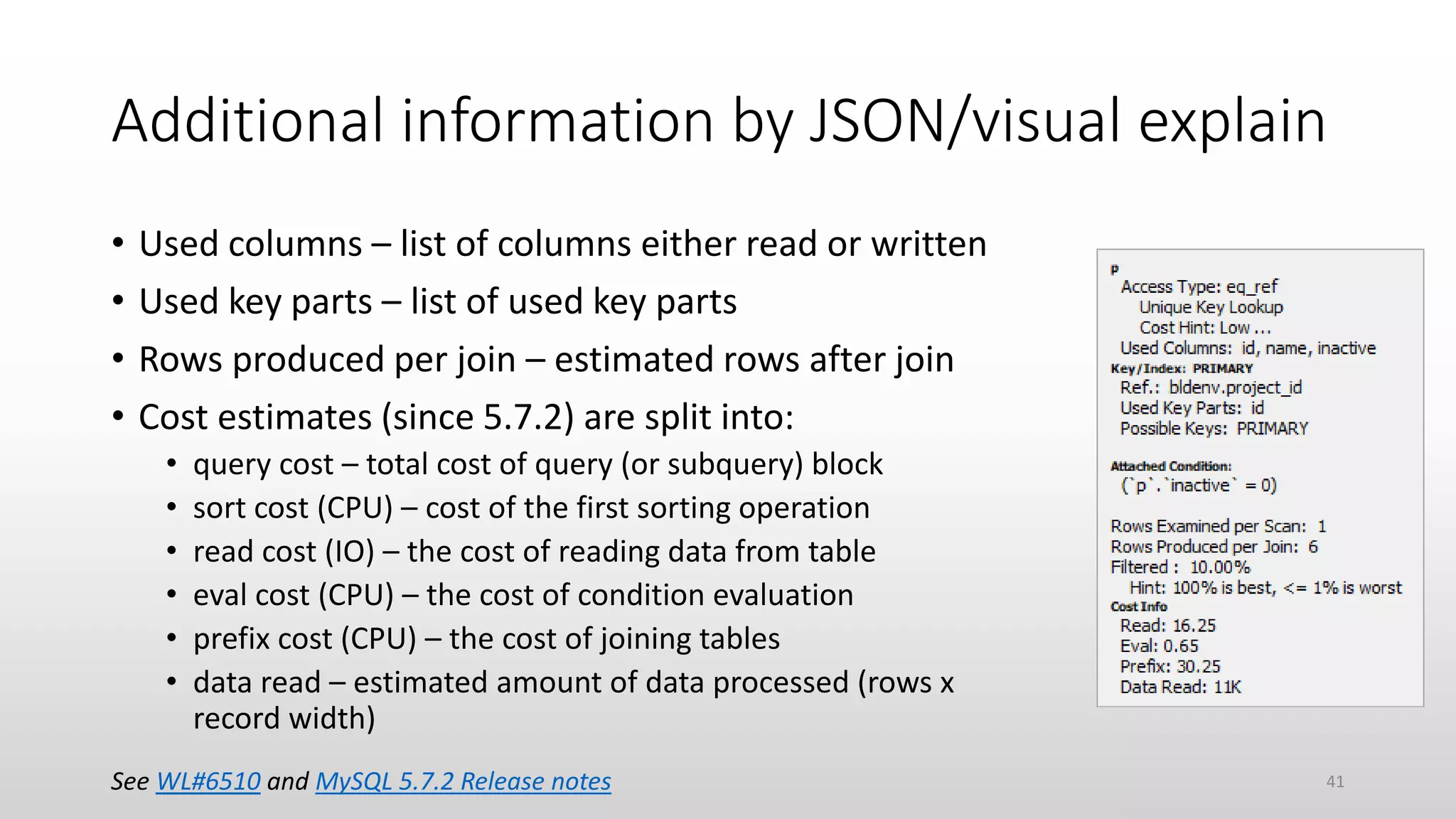 Additional information by JSON/visual explain

• Used columns – list of columns either read or written
• Used key parts – list of used key parts
• Rows produced per join – estimated rows after join
• Cost estimates (since 5.7.2) are split into:
  • query cost – total cost of query (or subquery) block
  • sort cost (CPU) – cost of the first sorting operation
  • read cost (IO) – the cost of reading data from table
  • eval cost (CPU) – the cost of condition evaluation
  • prefix cost (CPU) – the cost of joining tables
  • data read – estimated amount of data processed (rows x record width)

p
Access Type: eq_ref
Unique Key Lookup
Cost Hint: Low ...
Used Columns: id, name, inactive
Key/Index: PRIMARY
Ref.: bldenv.project_id
Used Key Parts: id
Possible Keys: PRIMARY

Attached Condition:
(`p`.`inactive` = 0)

Rows Examined per Scan: 1
Rows Produced per Join: 6
Filtered : 10.00%
Hint: 100% is best, <= 1% is worst
Cost Info
Read: 16.25
Eval: 0.65
Prefix: 30.25
Data Read: 11K

See WL#6510 and MySQL 5.7.2 Release notes

41